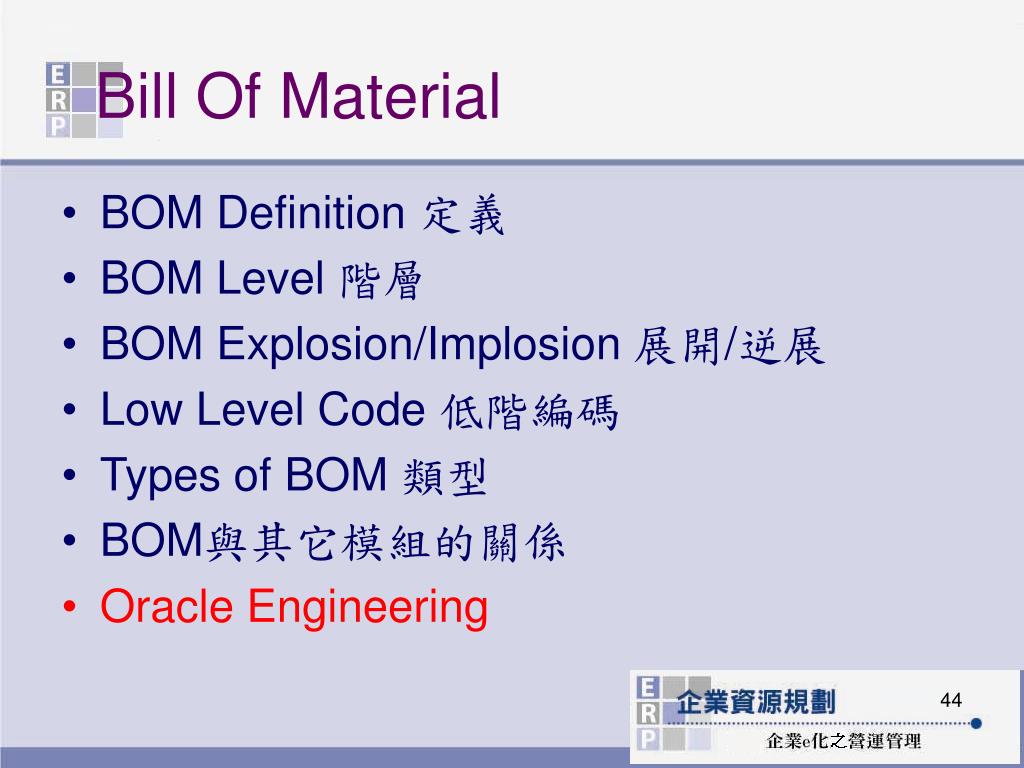 E
R
P
Bill Of Material

• BOM Definition 定義
• BOM Level 階層
• BOM Explosion/Implosion 展開/逆展
• Low Level Code 低階編碼
• Types of BOM 類型
• BOM與其它模組的關係
• Oracle Engineering

E
R
P
企業資源規劃
44
企業e化之營運管理